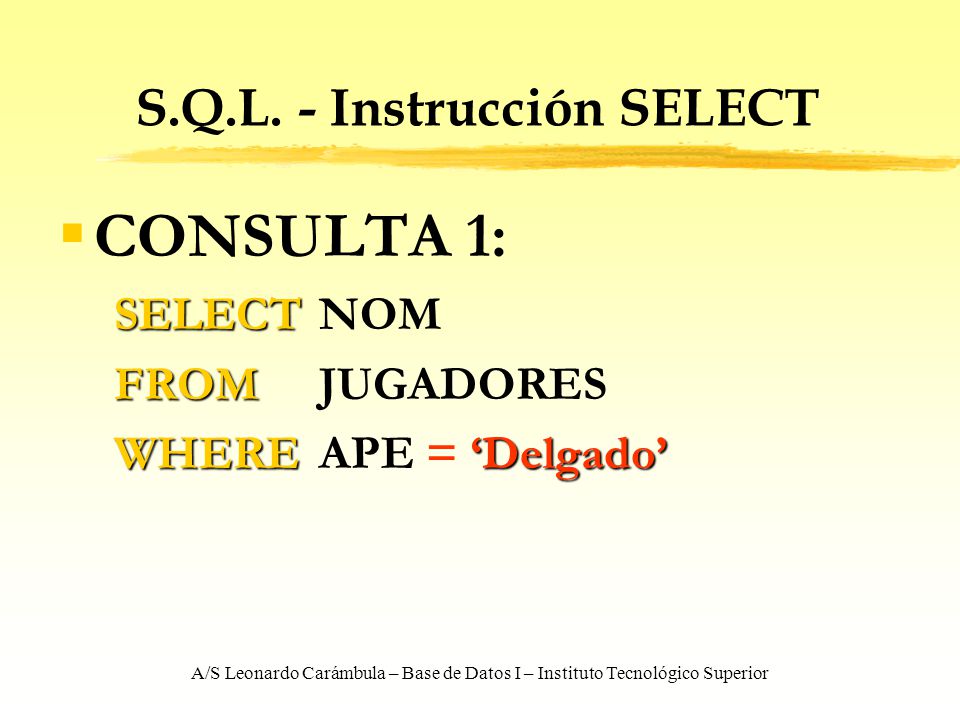 S.Q.L. - Instrucción SELECT

CONSULTA 1:

SELECT NOM
FROM JUGADORES
WHERE APE = ‘Delgado’

A/S Leonardo Carámbula – Base de Datos I – Instituto Tecnológico Superior